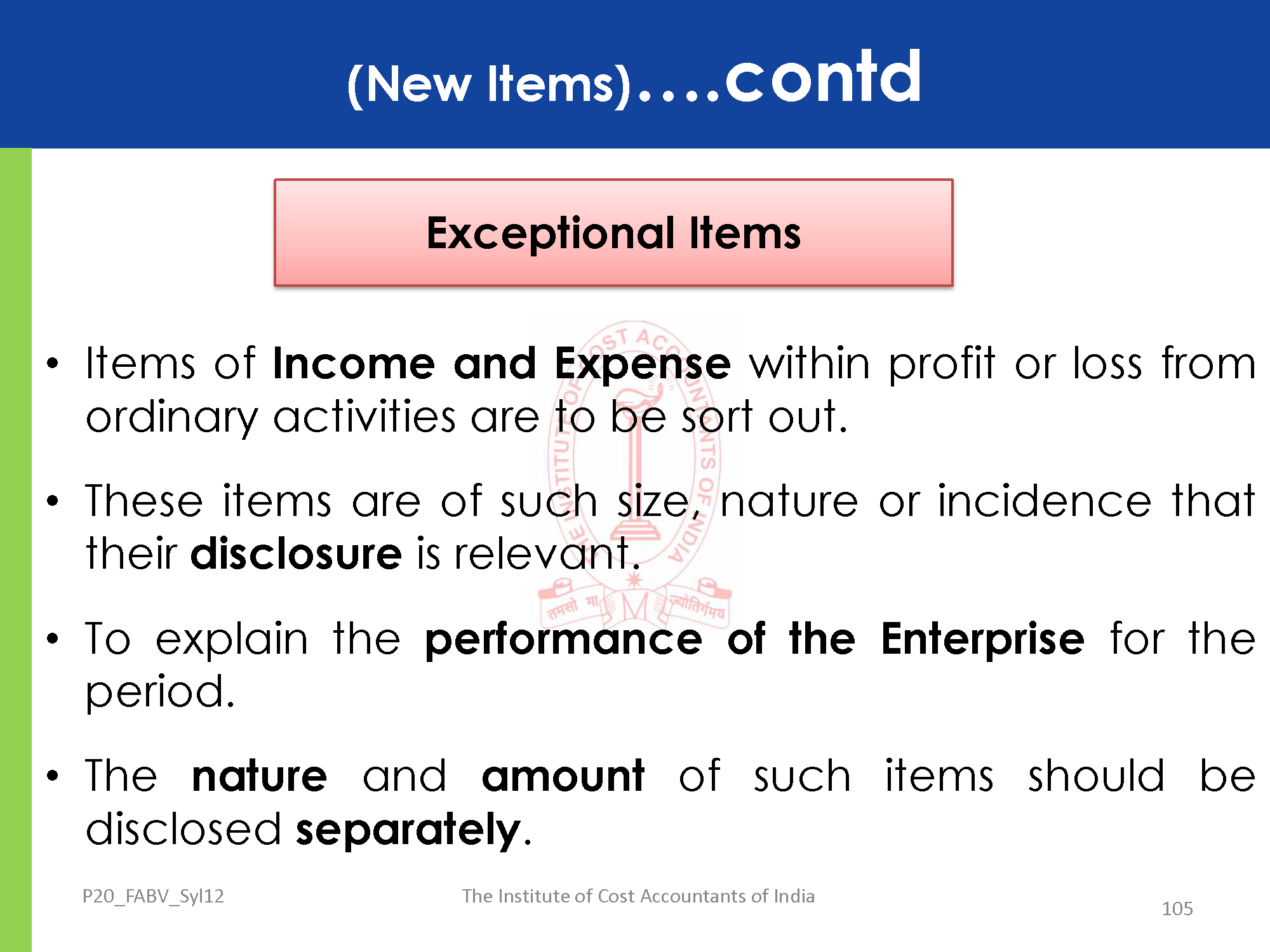 (New Items)....contd

Exceptional Items

• Items of Income and Expense within profit or loss from ordinary activities are to be sort out.

• These items are of such size, nature or incidence that their disclosure is relevant.

• To explain the performance of the Enterprise for the period.

• The nature and amount of such items should be disclosed separately.

P20_FABV_Syl12

The Institute of Cost Accountants of India

105